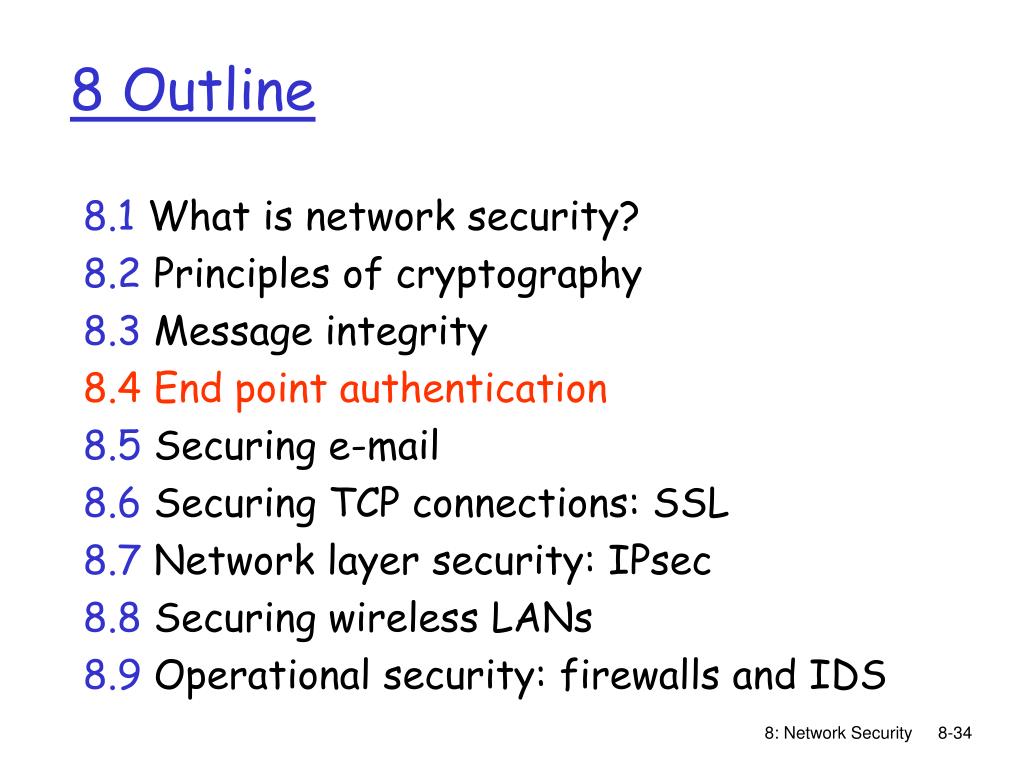 8 Outline

8.1 What is network security?
8.2 Principles of cryptography
8.3 Message integrity
8.4 End point authentication
8.5 Securing e-mail
8.6 Securing TCP connections: SSL
8.7 Network layer security: IPsec
8.8 Securing wireless LANs
8.9 Operational security: firewalls and IDS

8: Network Security 8-34